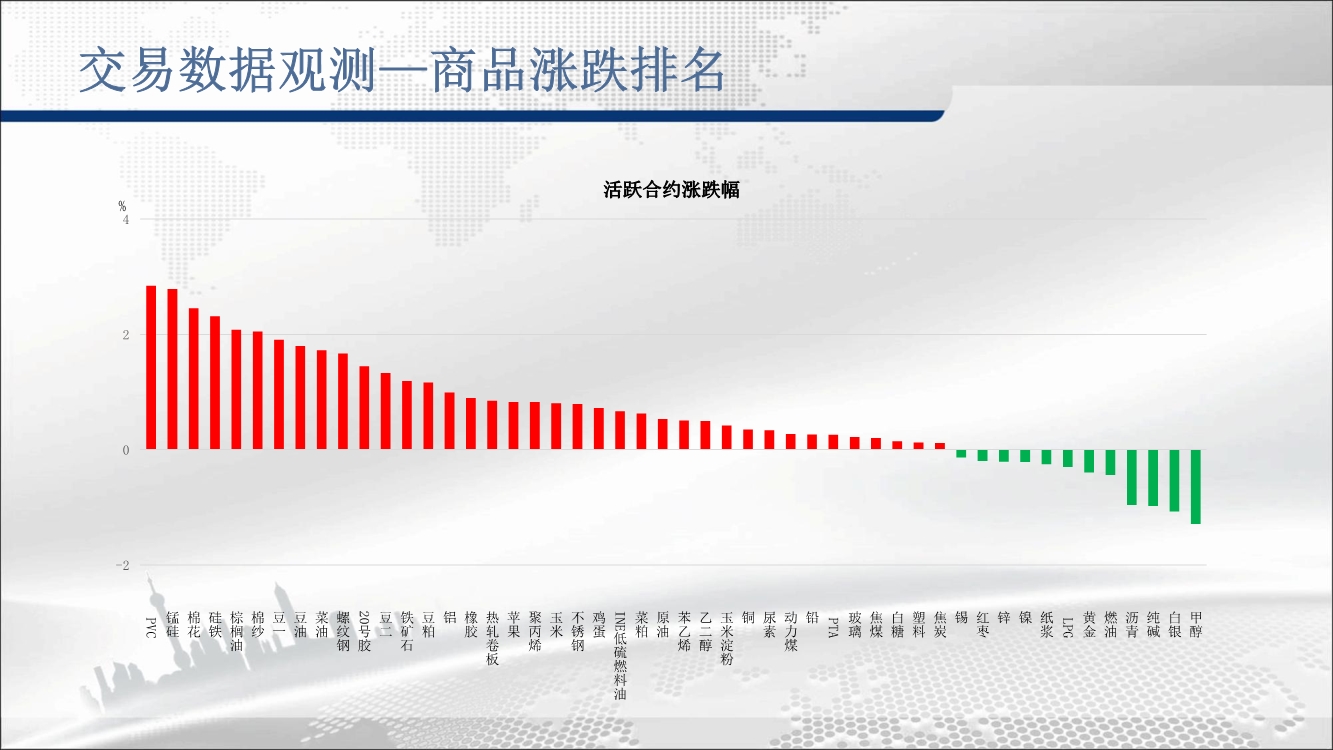 交易数据观测—商品涨跌排名

活跃合约涨跌幅

%
4
2
0
−2

PVC
锰硅
棉花
硅铁
棕榈油
棉纱
豆一
豆油
菜油
螺纹钢
20号胶
豆二
铁矿石
豆粕
铝
橡胶
热轧卷板
苹果
聚丙烯
玉米
不锈钢
鸡蛋
INE低硫燃料油
菜粕
原油
苯乙烯
乙二醇
玉米淀粉
铜
尿素
动力煤
铅
PTA
玻璃
焦煤
白糖
塑料
焦炭
锡
红枣
锌
镍
纸浆
LPG
黄金
燃油
沥青
纯碱
白银
甲醇